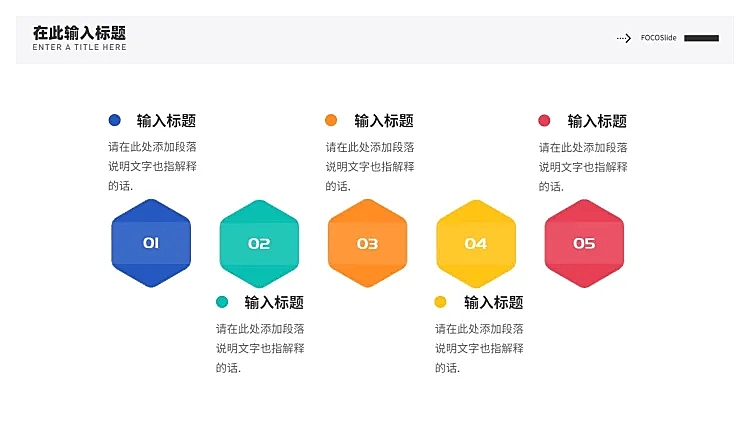 在此输入标题
ENTER A TITLE HERE

FOCOSlide

输入标题
请在此处添加段落说明文字也指解释的话.

输入标题
请在此处添加段落说明文字也指解释的话.

输入标题
请在此处添加段落说明文字也指解释的话.

01

02

03

04

05

输入标题
请在此处添加段落说明文字也指解释的话.

输入标题
请在此处添加段落说明文字也指解释的话.